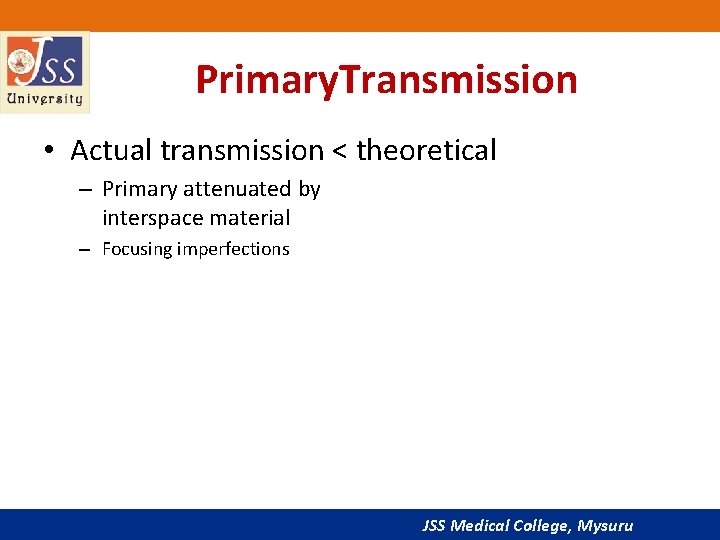 JSS
University

PrimaryTransmission

• Actual transmission < theoretical
– Primary attenuated by interspace material
– Focusing imperfections

JSS Medical College, Mysuru